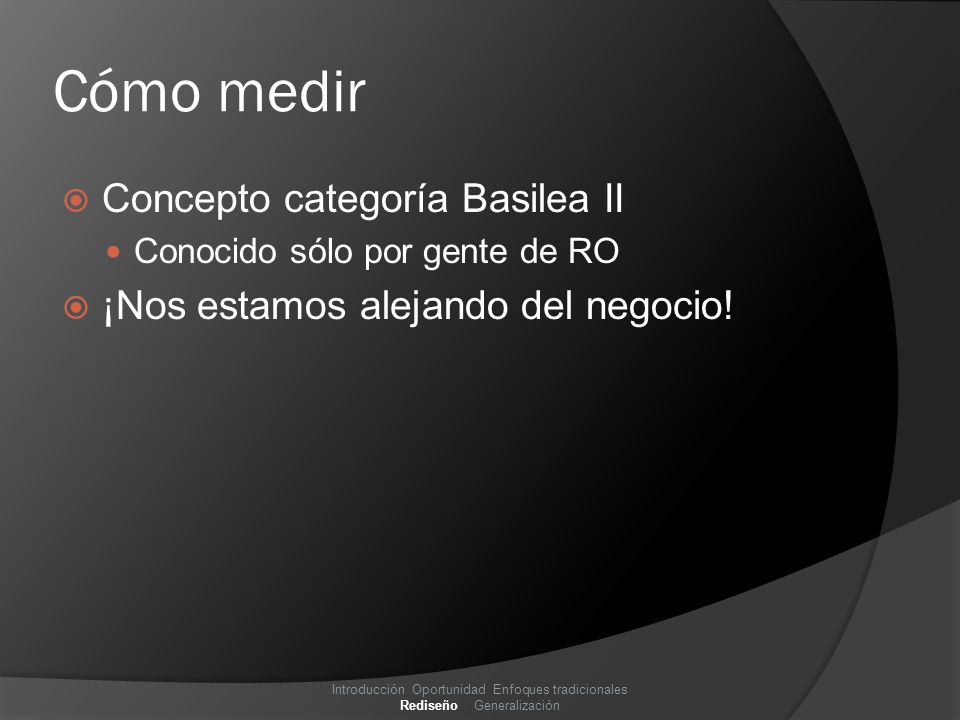 Cómo medir

Concepto categoría Basilea II

Conocido sólo por gente de RO

¡Nos estamos alejando del negocio!

Introducción Oportunidad Enfoques tradicionales
Rediseño Generalización